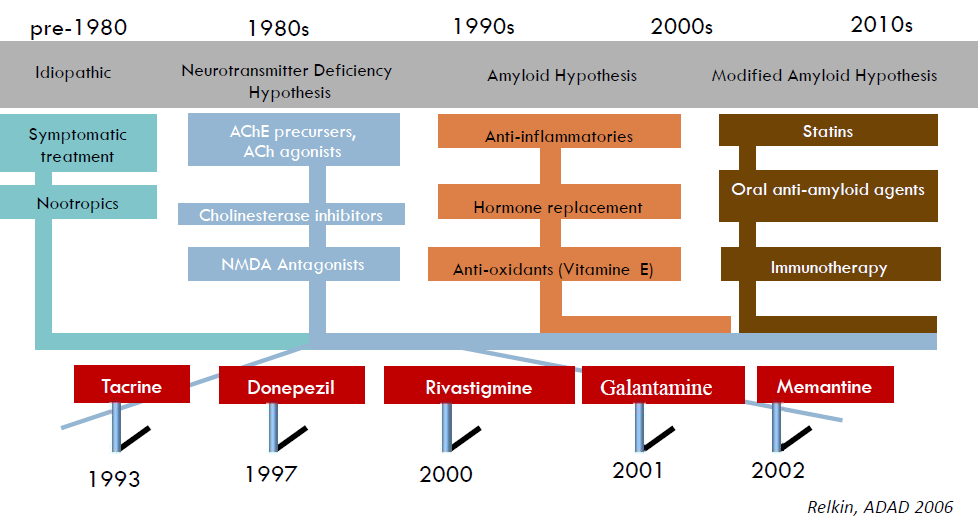 pre-1980 1980s 1990s 2000s 2010s

Idiopathic

Neurotransmitter Deficiency Hypothesis

Amyloid Hypothesis

Modified Amyloid Hypothesis

Symptomatic treatment

Nootropics

AChE precursers, ACh agonists

Cholinesterase inhibitors

NMDA Antagonists

Anti-inflammatories

Hormone replacement

Anti-oxidants (Vitamine E)

Statins

Oral anti-amyloid agents

Immunotherapy

Tacrine

Donepezil

Rivastigmine

Galantamine

Memantine

1993

1997

2000

2001

2002

Relkin, ADAD 2006